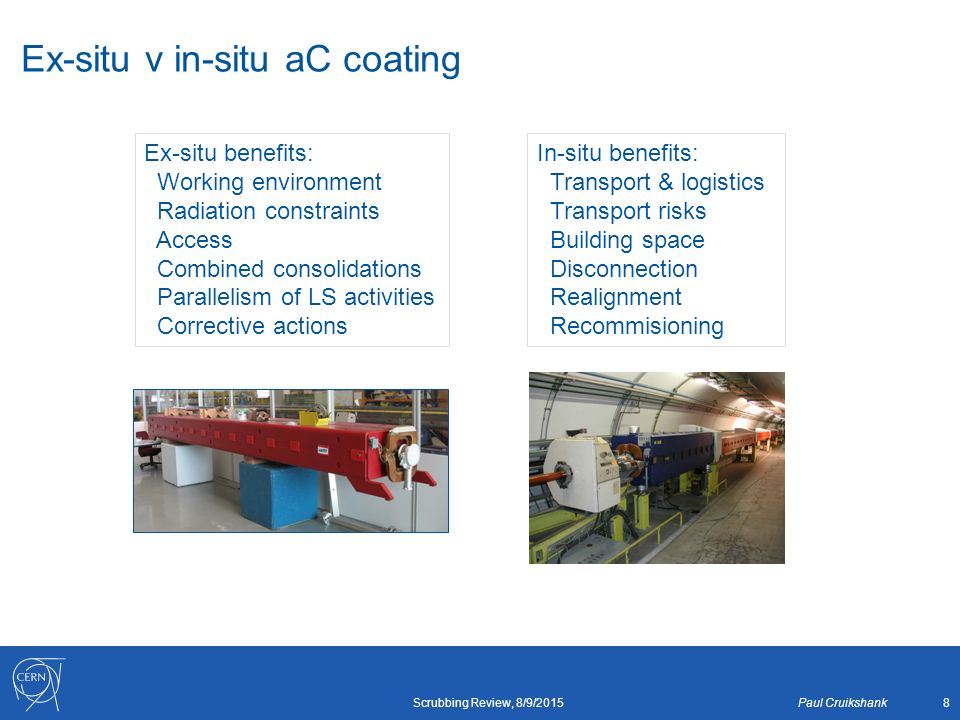 Ex-situ v in-situ aC coating

Ex-situ benefits:
Working environment
Radiation constraints
Access
Combined consolidations
Parallelism of LS activities
Corrective actions

In-situ benefits:
Transport & logistics
Transport risks
Building space
Disconnection
Realignment
Recommisioning

CERN

Scrubbing Review, 8/9/2015

Paul Cruikshank

8